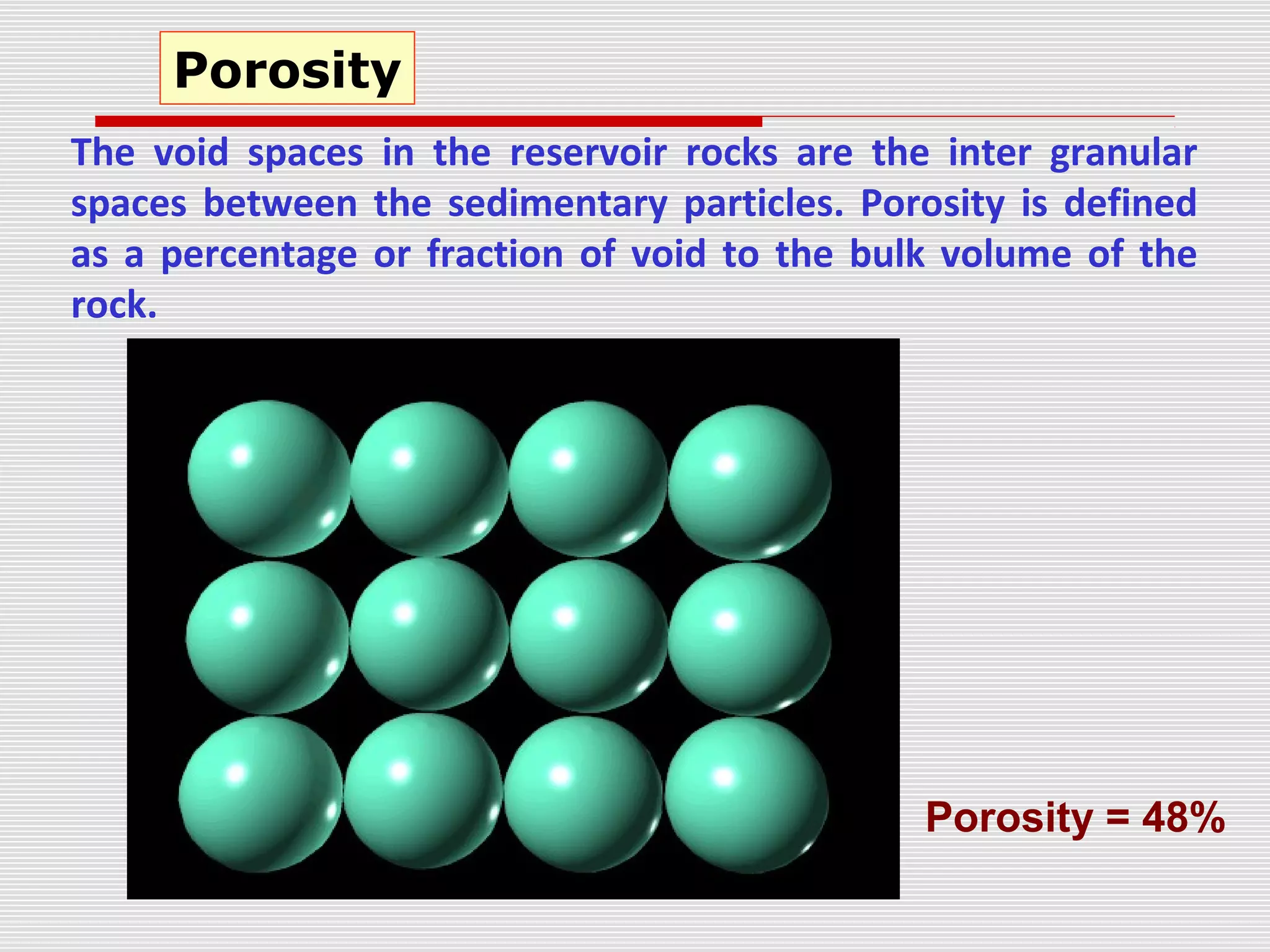 Porosity

The void spaces in the reservoir rocks are the inter granular spaces between the sedimentary particles. Porosity is defined as a percentage or fraction of void to the bulk volume of the rock.

Porosity = 48%